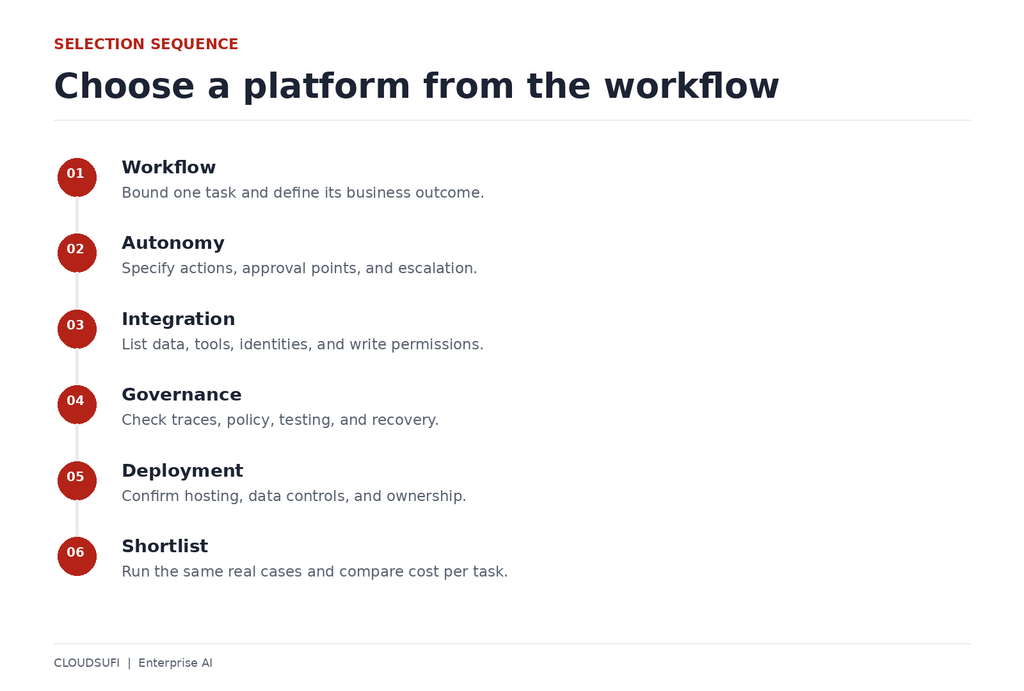 SELECTION SEQUENCE

Choose a platform from the workflow

01
Workflow
Bound one task and define its business outcome.

02
Autonomy
Specify actions, approval points, and escalation.

03
Integration
List data, tools, identities, and write permissions.

04
Governance
Check traces, policy, testing, and recovery.

05
Deployment
Confirm hosting, data controls, and ownership.

06
Shortlist
Run the same real cases and compare cost per task.

CLOUDSUFI | Enterprise AI